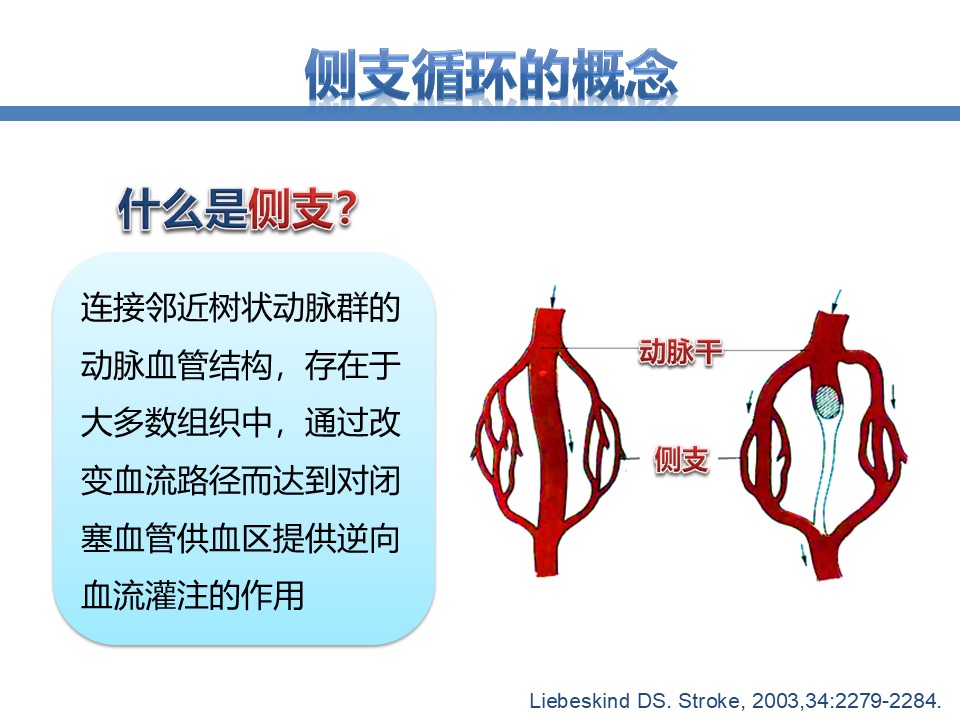 侧支循环的概念

什么是侧支?

连接邻近树状动脉群的动脉血管结构，存在于大多数组织中，通过改变血流路径而达到对闭塞血管供血区提供逆向血流灌注的作用

动脉干

侧支

Liebeskind DS. Stroke, 2003,34:2279-2284.